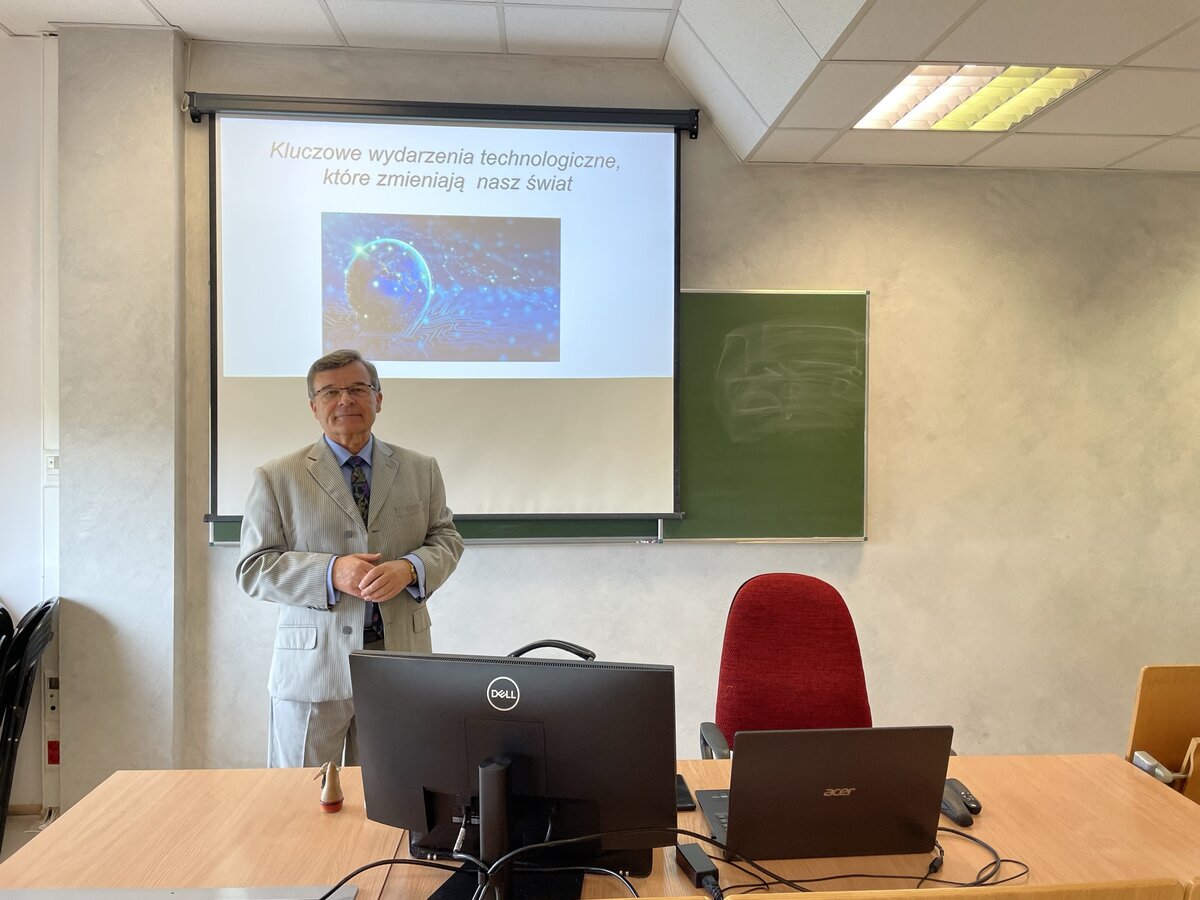 Kluczowe wydarzenia technologiczne, które zmieniają  nasz świat

DELL

acer